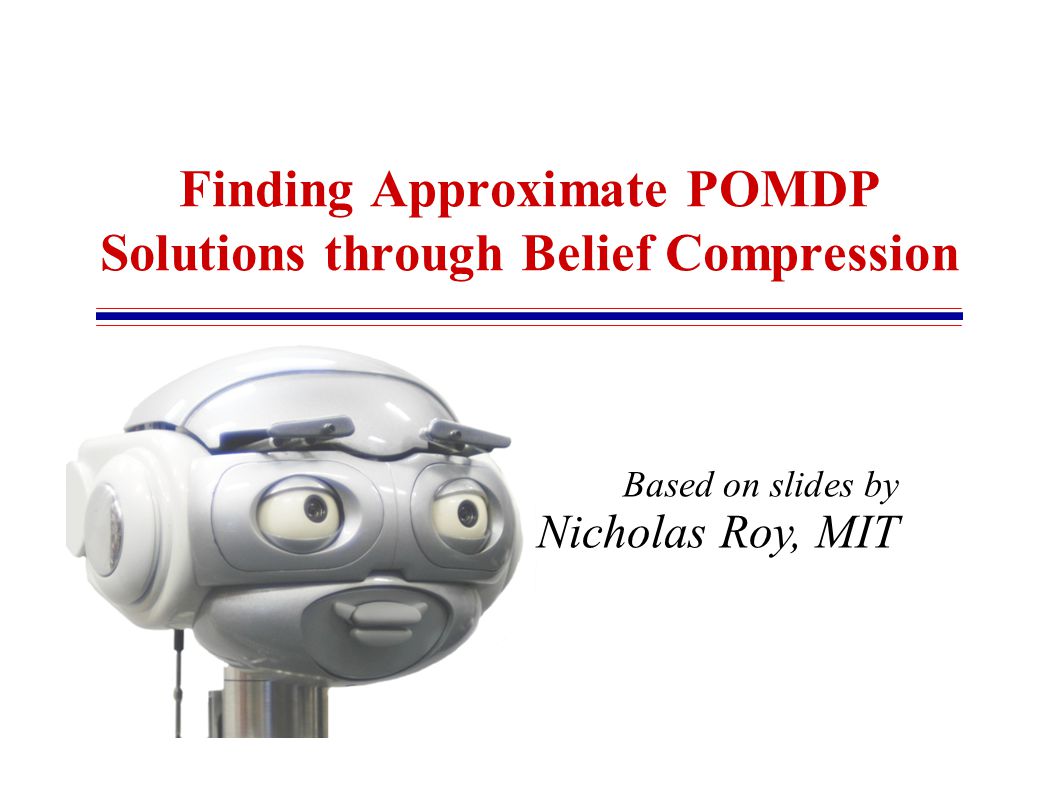 Finding Approximate POMDP Solutions through Belief Compression

Based on slides by
Nicholas Roy, MIT